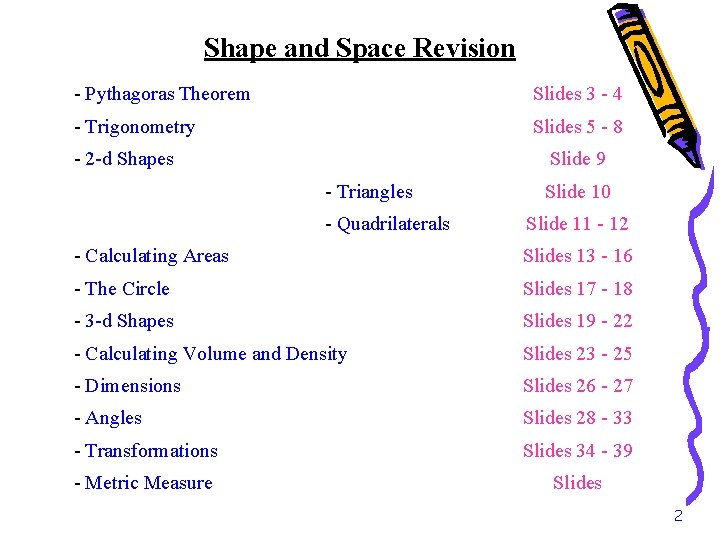 Shape and Space Revision

- Pythagoras Theorem Slides 3 - 4
- Trigonometry Slides 5 - 8
- 2-d Shapes Slide 9
- Triangles Slide 10
- Quadrilaterals Slide 11 - 12
- Calculating Areas Slides 13 - 16
- The Circle Slides 17 - 18
- 3-d Shapes Slides 19 - 22
- Calculating Volume and Density Slides 23 - 25
- Dimensions Slides 26 - 27
- Angles Slides 28 - 33
- Transformations Slides 34 - 39
- Metric Measure Slides

2